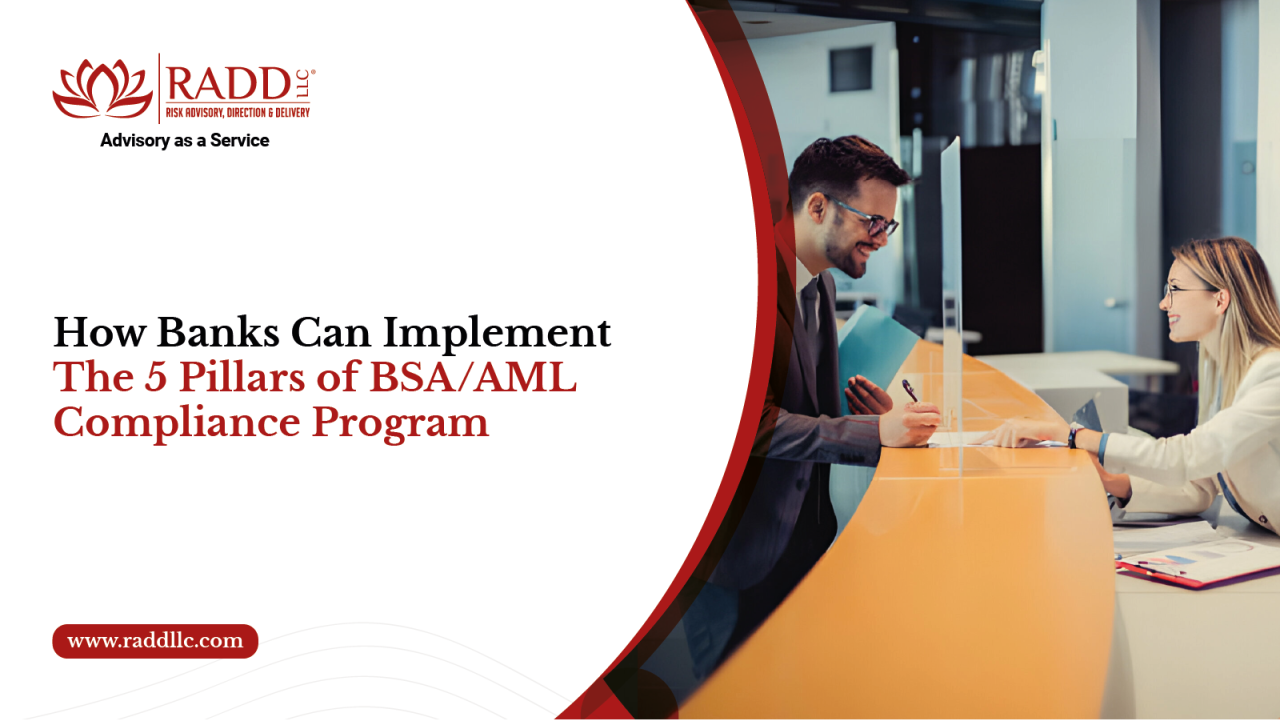 RADD LLC®
RISK ADVISORY, DIRECTION & DELIVERY
Advisory as a Service

How Banks Can Implement
The 5 Pillars of BSA/AML
Compliance Program

www.raddllc.com